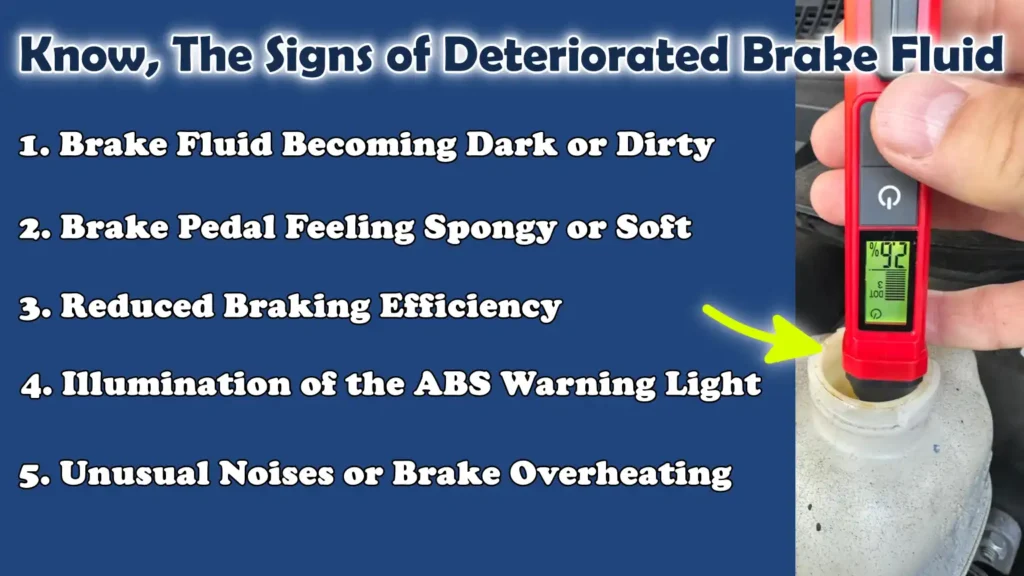 Know, The Signs of Deteriorated Brake Fluid

1. Brake Fluid Becoming Dark or Dirty

2. Brake Pedal Feeling Spongy or Soft

3. Reduced Braking Efficiency

4. Illumination of the ABS Warning Light

5. Unusual Noises or Brake Overheating

%92

100

3